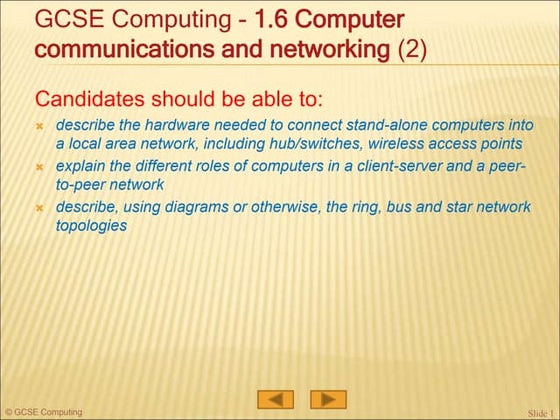 GCSE Computing - 1.6 Computer communications and networking (2)

Candidates should be able to:

describe the hardware needed to connect stand-alone computers into a local area network, including hub/switches, wireless access points

explain the different roles of computers in a client-server and a peer-to-peer network

describe, using diagrams or otherwise, the ring, bus and star network topologies

© GCSE Computing

Slide 1